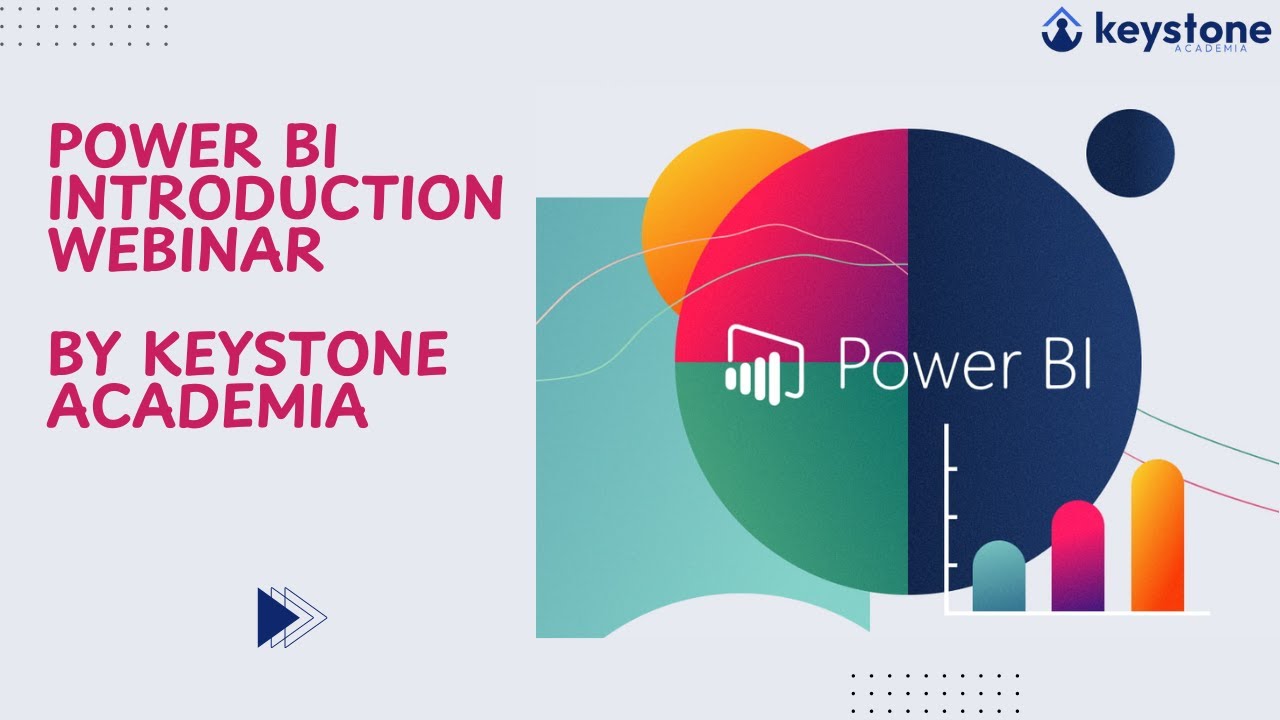 keystone
ACADEMIA

POWER BI INTRODUCTION WEBINAR

BY KEYSTONE ACADEMIA

Power BI